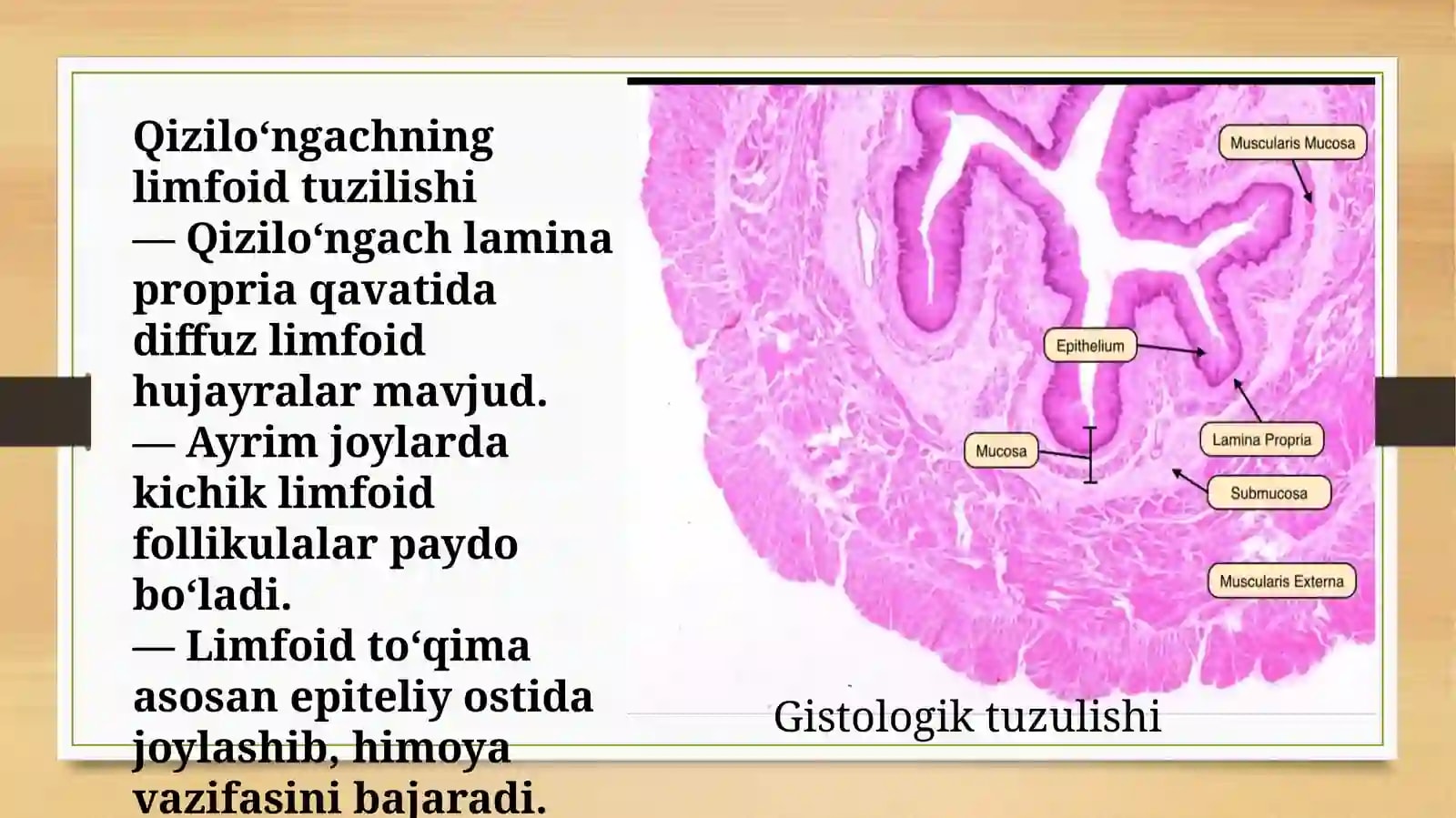 Qizilo‘ngachning limfoid tuzilishi

— Qizilo‘ngach lamina propria qavatida diffuz limfoid hujayralar mavjud.

— Ayrim joylarda kichik limfoid follikulalar paydo bo‘ladi.

— Limfoid to‘qima asosan epiteliy ostida joylashib, himoya vazifasini bajaradi.

Muscularis Mucosa

Epithelium

Mucosa

Lamina Propria

Submucosa

Muscularis Externa

Gistologik tuzulishi